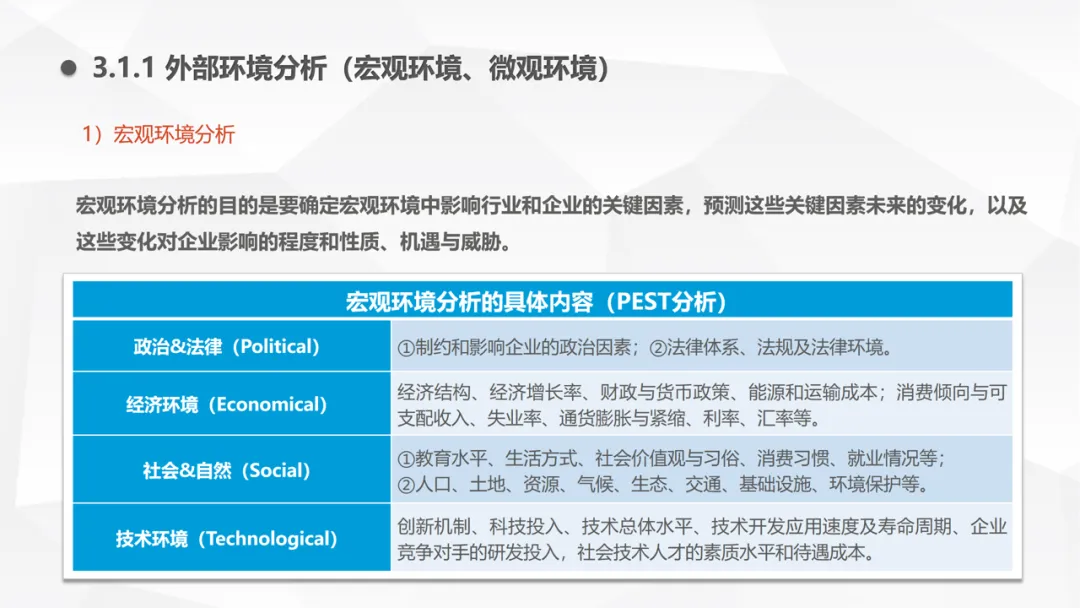 3.1.1 外部环境分析（宏观环境、微观环境）

1）宏观环境分析

宏观环境分析的目的是要确定宏观环境中影响行业和企业的关键因素，预测这些关键因素未来的变化，以及这些变化对企业影响的程度和性质、机遇与威胁。

| 宏观环境分析的具体内容（PEST分析） | |
|---|---|
| 政治&法律（Political） | ①制约和影响企业的政治因素；②法律体系、法规及法律环境。 |
| 经济环境（Economical） | 经济结构、经济增长率、财政与货币政策、能源和运输成本；消费倾向与可支配收入、失业率、通货膨胀与紧缩、利率、汇率等。 |
| 社会&自然（Social） | ①教育水平、生活方式、社会价值观与习俗、消费习惯、就业情况等；②人口、土地、资源、气候、生态、交通、基础设施、环境保护等。 |
| 技术环境（Technological） | 创新机制、科技投入、技术总体水平、技术开发应用速度及寿命周期、企业竞争对手的研发投入，社会技术人才的素质水平和待遇成本。 |